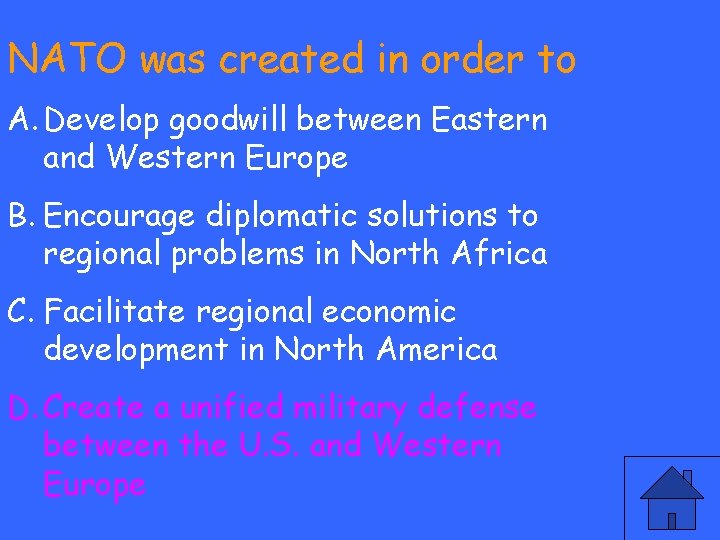 NATO was created in order to

A. Develop goodwill between Eastern and Western Europe

B. Encourage diplomatic solutions to regional problems in North Africa

C. Facilitate regional economic development in North America

D. Create a unified military defense between the U.S. and Western Europe